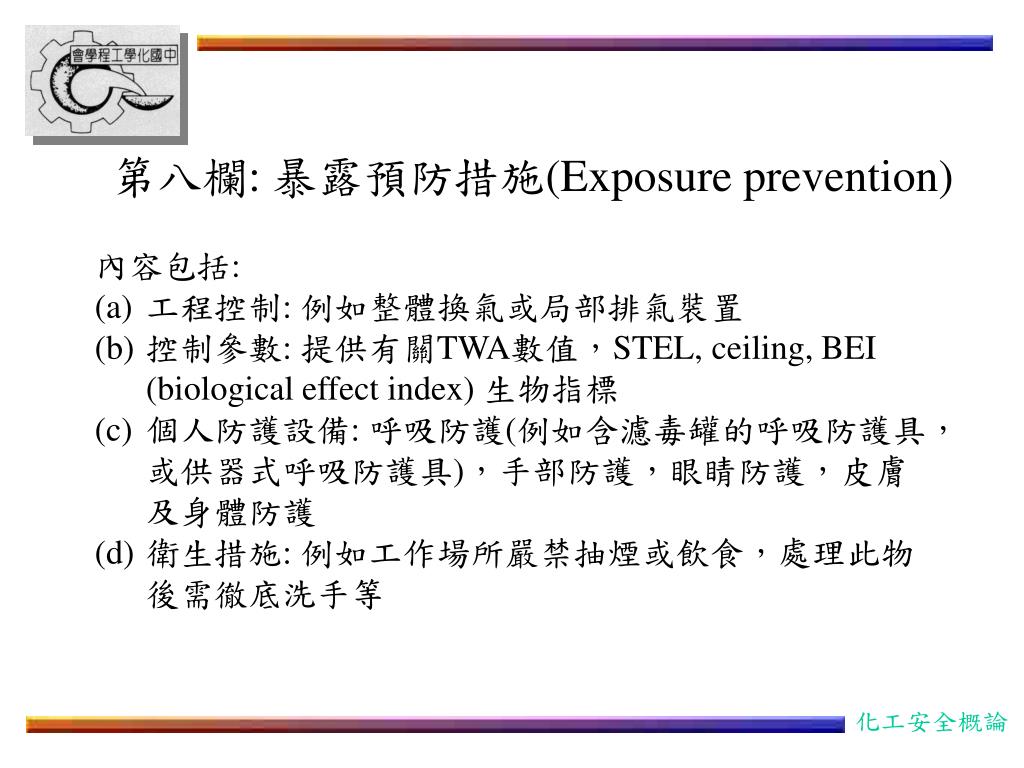 會學程工學化國中

第八欄: 暴露預防措施(Exposure prevention)

內容包括:
(a) 工程控制: 例如整體換氣或局部排氣裝置
(b) 控制參數: 提供有關TWA數值，STEL, ceiling, BEI (biological effect index) 生物指標
(c) 個人防護設備: 呼吸防護(例如含濾毒罐的呼吸防護具，或供器式呼吸防護具)，手部防護，眼睛防護，皮膚及身體防護
(d) 衛生措施: 例如工作場所嚴禁抽煙或飲食，處理此物後需徹底洗手等

化工安全概論